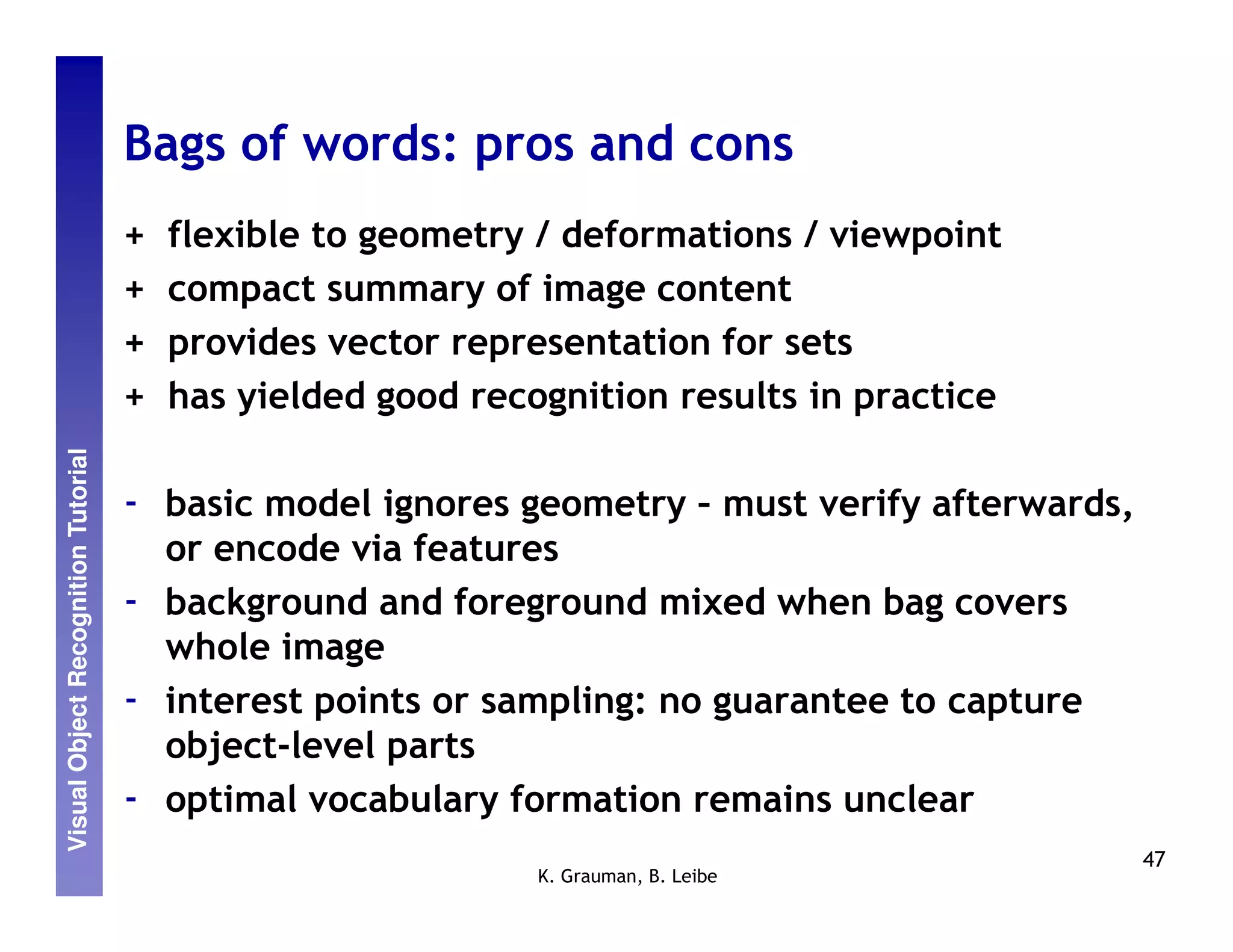 Visual Object Recognition Tutorial

Bags of words: pros and cons

+ flexible to geometry / deformations / viewpoint
+ compact summary of image content
+ provides vector representation for sets
+ has yielded good recognition results in practice

- basic model ignores geometry – must verify afterwards, or encode via features
- background and foreground mixed when bag covers whole image
- interest points or sampling: no guarantee to capture object-level parts
- optimal vocabulary formation remains unclear

K. Grauman, B. Leibe

47